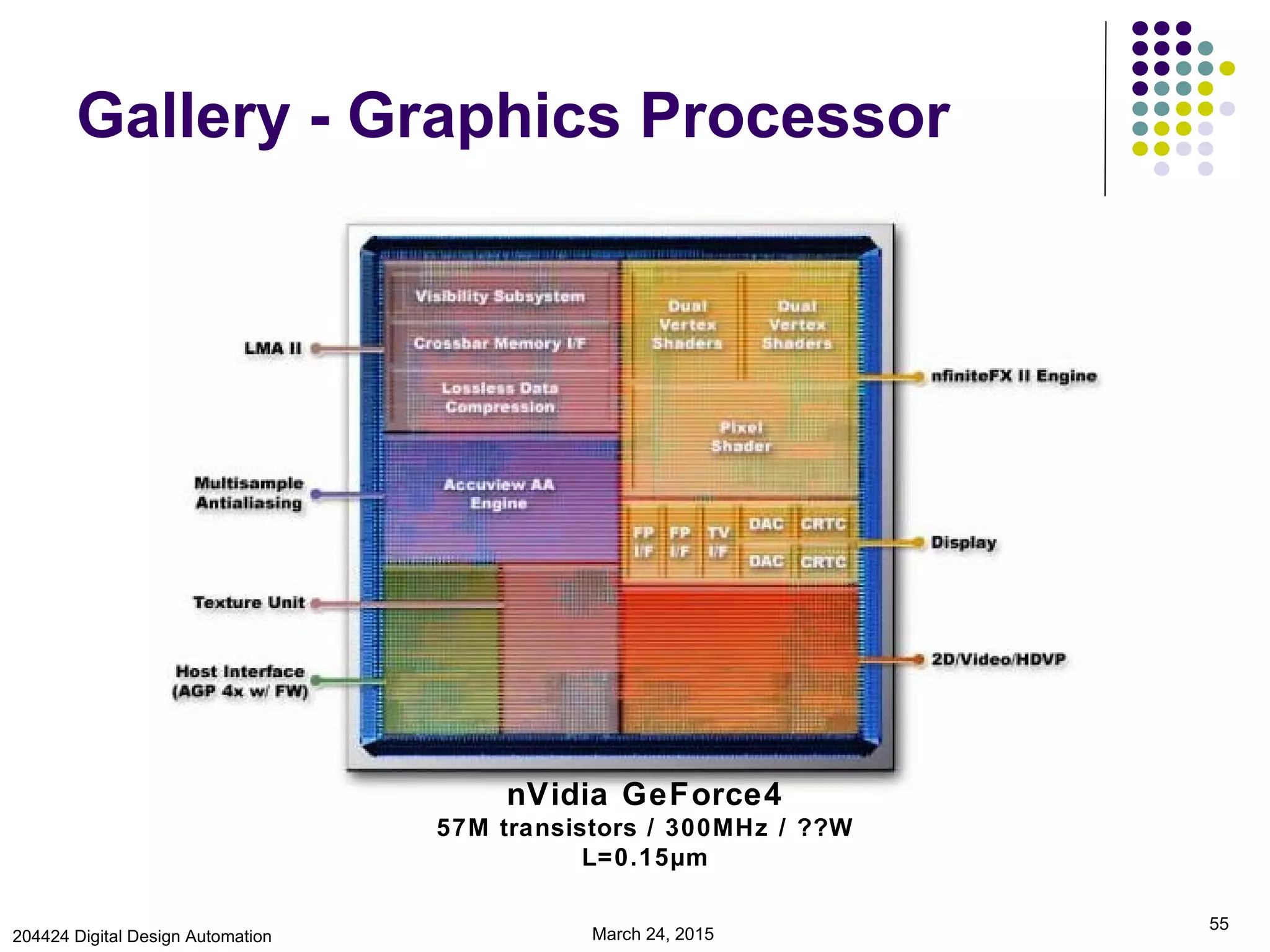 Gallery - Graphics Processor

LMA II

Multisample Antialiasing

Texture Unit

Host Interface (AGP 4x w/ FW)

Visibility Subsystem

Crossbar Memory I/F

Lossless Data Compression

Accuview AA Engine

Dual Vertex Shaders

Dual Vertex Shaders

Pixel Shader

FP I/F

FP I/F

TV I/F

DAC

CRTC

DAC

CRTC

nfiniteFX II Engine

Display

2D/Video/HDVP

nVidia GeForce4
57M transistors / 300MHz / ??W
L=0.15µm

204424 Digital Design Automation

March 24, 2015

55